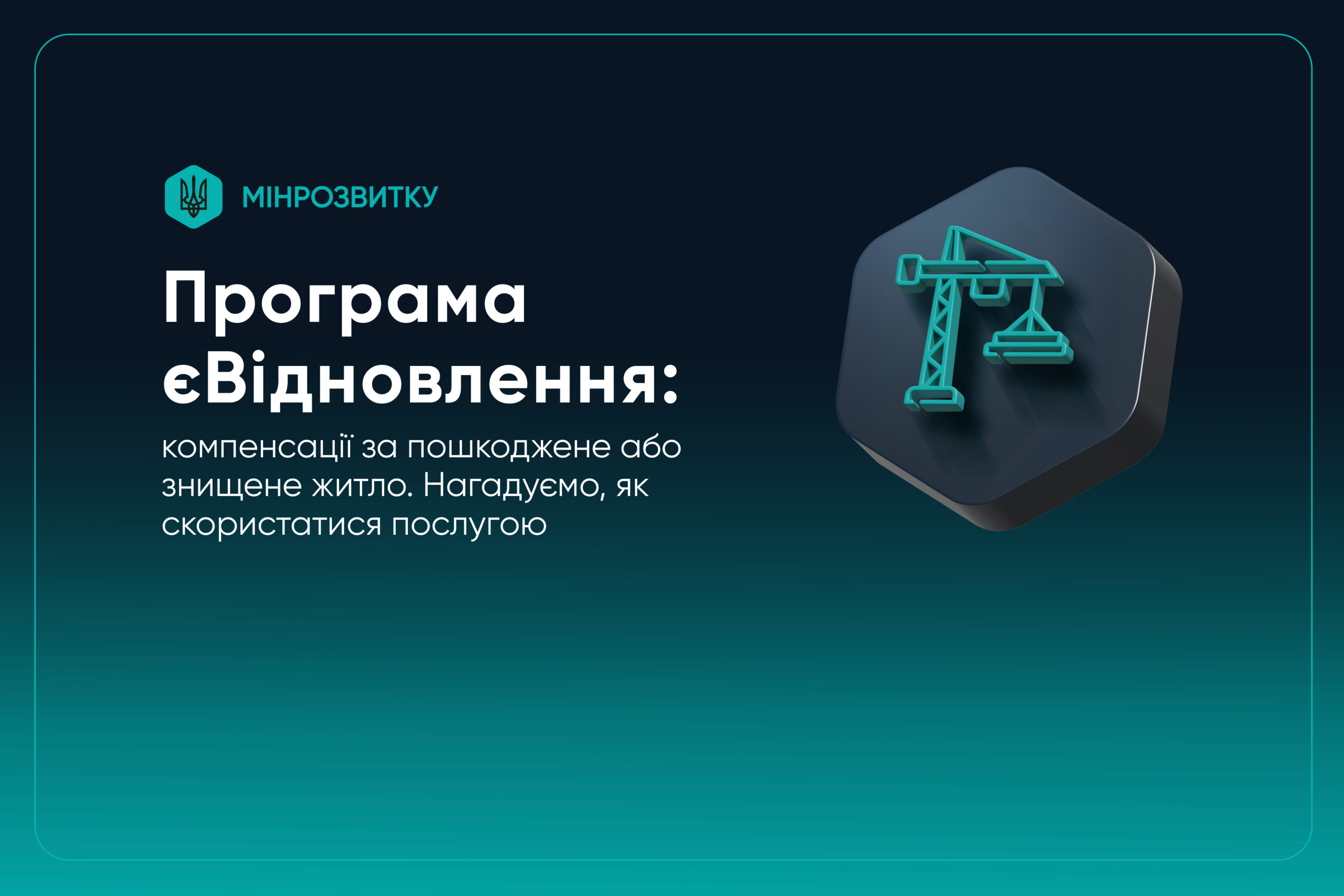 МІНРОЗВИТКУ

Програма єВідновлення:

компенсації за пошкоджене або знищене житло. Нагадуємо, як скористатися послугою